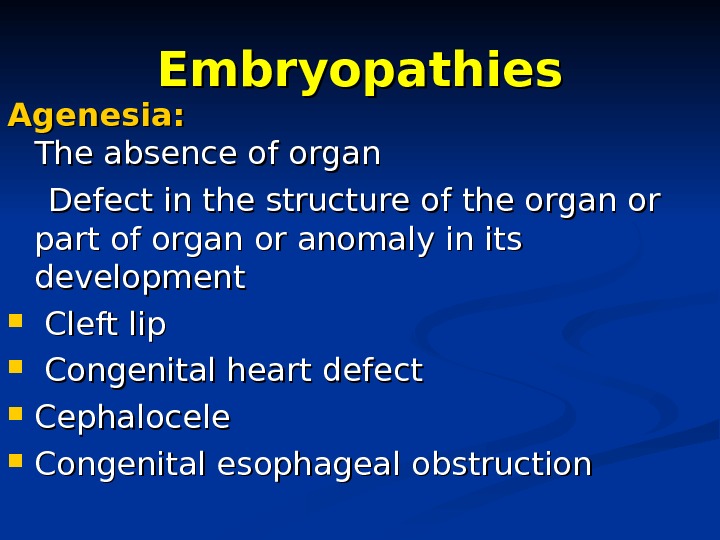 Embryopathies

Agenesia:
The absence of organ

Defect in the structure of the organ or part of organ or anomaly in its development

- Cleft lip
- Congenital heart defect
- Cephalocele
- Congenital esophageal obstruction